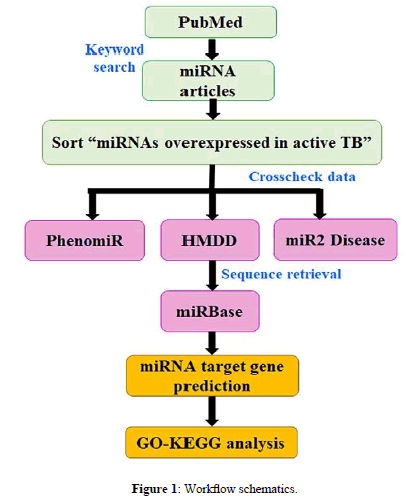 PubMed

Keyword search

miRNA articles

Sort “miRNAs overexpressed in active TB”

Crosscheck data

PhenomiR

HMDD

miR2 Disease

Sequence retrieval

miRBase

miRNA target gene prediction

GO-KEGG analysis

Figure 1: Workflow schematics.